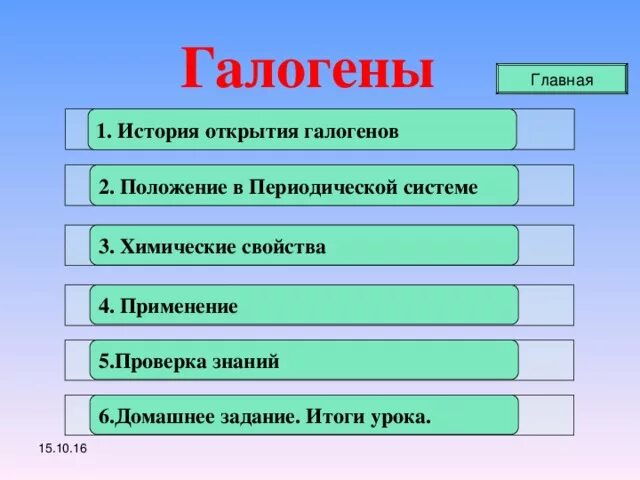 Галогены

Главная

1. История открытия галогенов

2. Положение в Периодической системе

3. Химические свойства

4. Применение

5.Проверка знаний

6.Домашнее задание. Итоги урока.

15.10.16